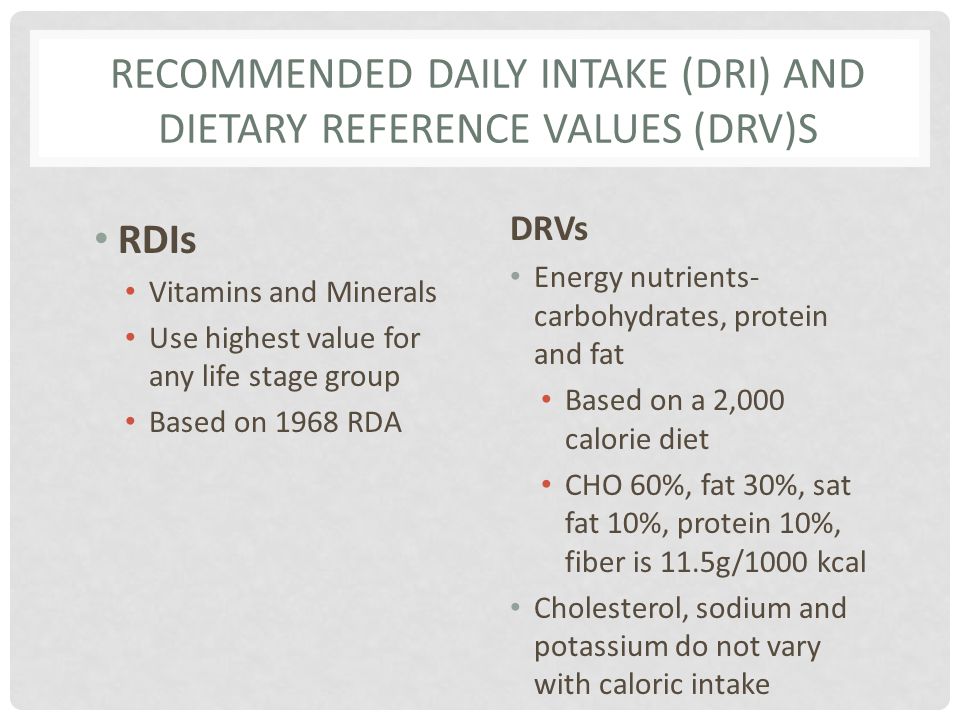 RECOMMENDED DAILY INTAKE (DRI) AND DIETARY REFERENCE VALUES (DRV)S

• RDIs
• Vitamins and Minerals
• Use highest value for any life stage group
• Based on 1968 RDA

DRVs
• Energy nutrients- carbohydrates, protein and fat
• Based on a 2,000 calorie diet
• CHO 60%, fat 30%, sat fat 10%, protein 10%, fiber is 11.5g/1000 kcal
• Cholesterol, sodium and potassium do not vary with caloric intake